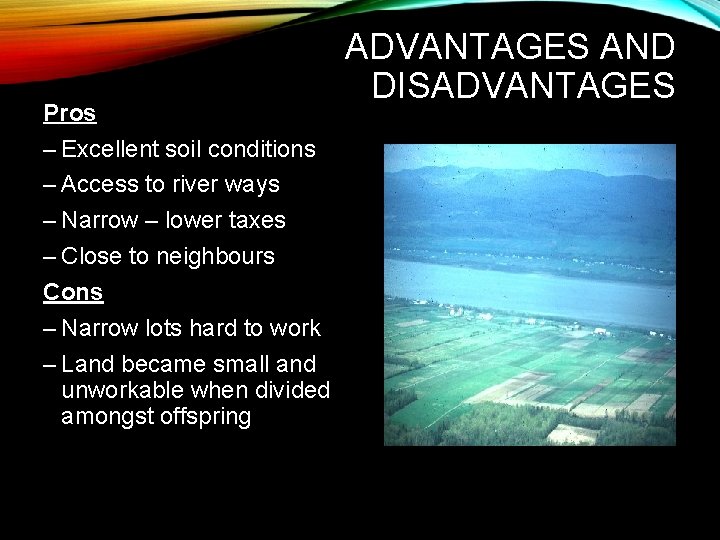 ADVANTAGES AND DISADVANTAGES

Pros

– Excellent soil conditions

– Access to river ways

– Narrow – lower taxes

– Close to neighbours

Cons

– Narrow lots hard to work

– Land became small and unworkable when divided amongst offspring